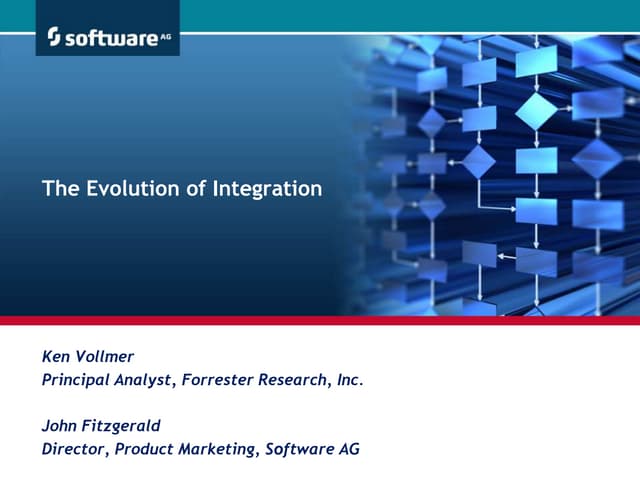 software AG

The Evolution of Integration

Ken Vollmer
Principal Analyst, Forrester Research, Inc.

John Fitzgerald
Director, Product Marketing, Software AG